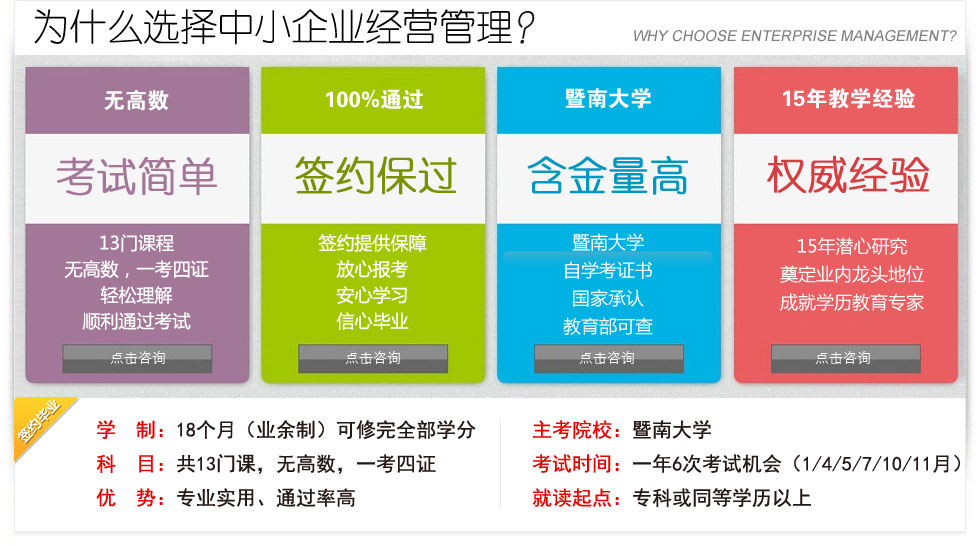 为什么选择中小企业经营管理？

WHY CHOOSE ENTERPRISE MANAGEMENT?

无高数

考试简单

13门课程
无高数，一考四证
轻松理解
顺利通过考试

点击咨询

100%通过

签约保过

签约提供保障
放心报考
安心学习
信心毕业

点击咨询

暨南大学

含金量高

暨南大学
自学考证书
国家承认
教育部可查

点击咨询

15年教学经验

权威经验

15年潜心研究
奠定业内龙头地位
成就学历教育专家

点击咨询

签约毕业

学　制：18个月（业余制）可修完全部学分
科　目：共13门课，无高数，一考四证
优　势：专业实用、通过率高

主考院校：暨南大学
考试时间：一年6次考试机会（1/4/5/7/10/11月）
就读起点：专科或同等学历以上